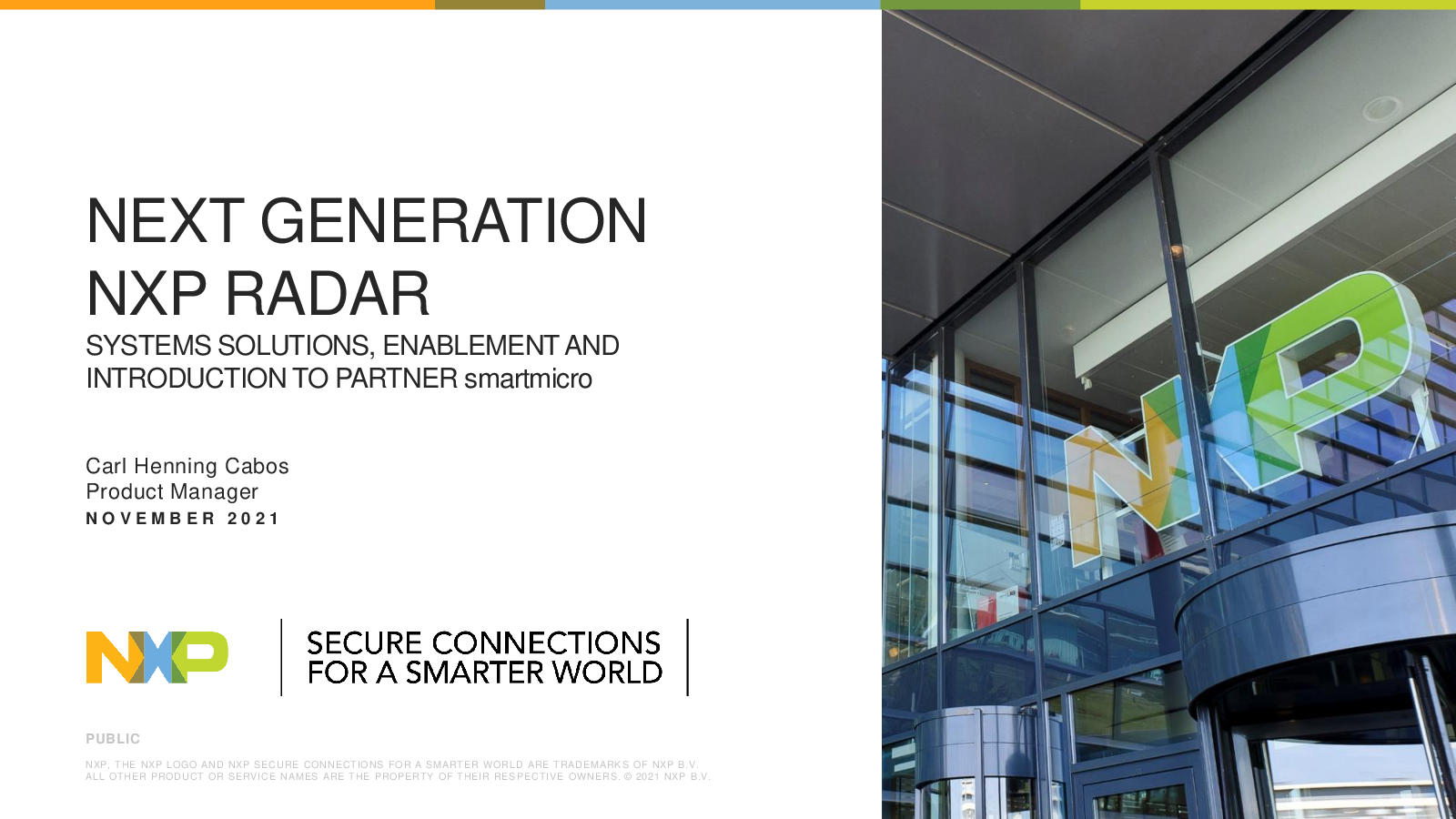 NEXT GENERATION NXP RADAR

SYSTEMS SOLUTIONS, ENABLEMENT AND INTRODUCTION TO PARTNER smartmicro

Carl Henning Cabos
Product Manager
NOVEMBER 2021

NXP

SECURE CONNECTIONS FOR A SMARTER WORLD

PUBLIC

NXP, THE NXP LOGO AND NXP SECURE CONNECTIONS FOR A SMARTER WORLD ARE TRADEMARKS OF NXP B.V. ALL OTHER PRODUCT OR SERVICE NAMES ARE THE PROPERTY OF THEIR RESPECTIVE OWNERS. © 2021 NXP B.V.

NXP